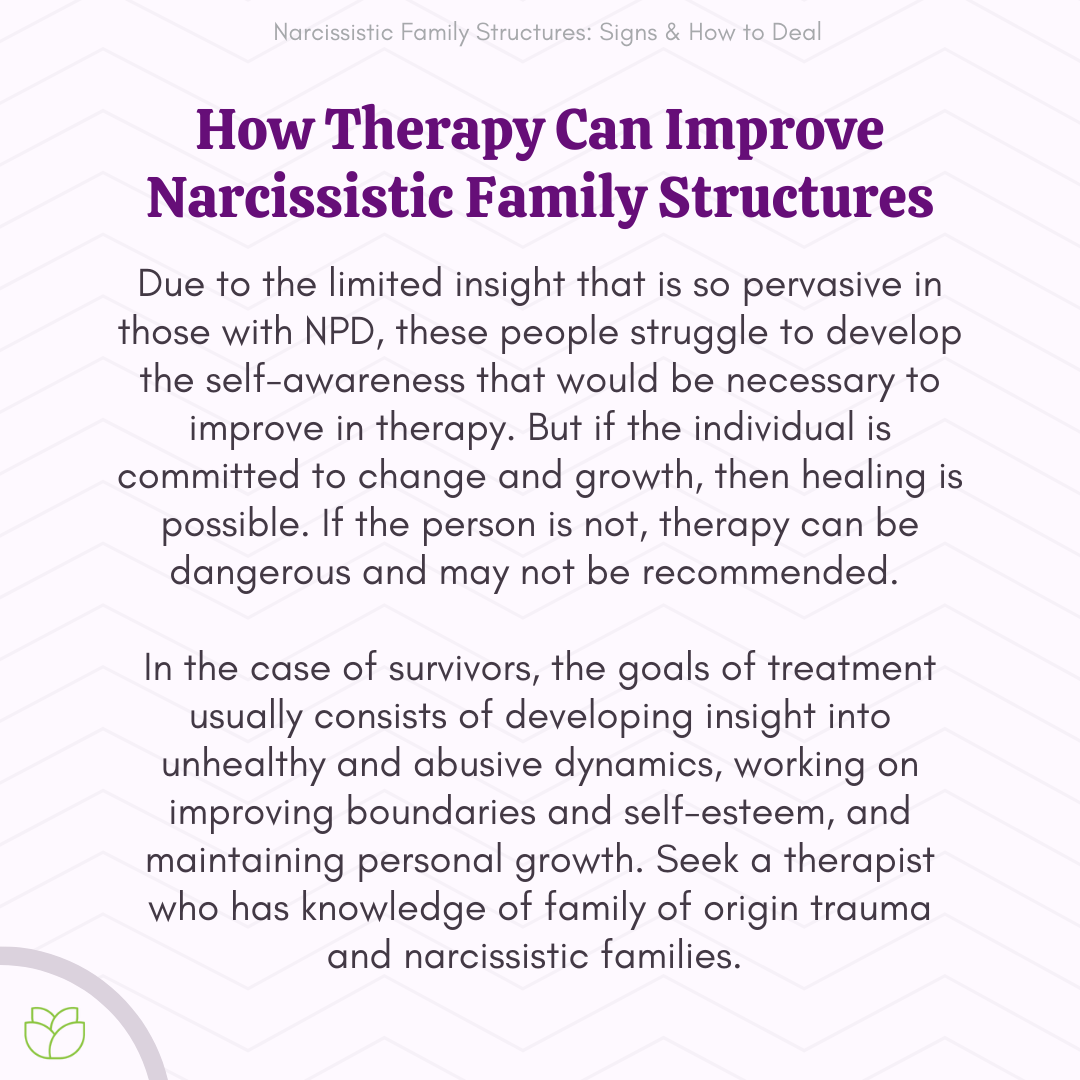 Narcissistic Family Structures: Signs & How to Deal

How Therapy Can Improve Narcissistic Family Structures

Due to the limited insight that is so pervasive in those with NPD, these people struggle to develop the self-awareness that would be necessary to improve in therapy. But if the individual is committed to change and growth, then healing is possible. If the person is not, therapy can be dangerous and may not be recommended.

In the case of survivors, the goals of treatment usually consists of developing insight into unhealthy and abusive dynamics, working on improving boundaries and self-esteem, and maintaining personal growth. Seek a therapist who has knowledge of family of origin trauma and narcissistic families.